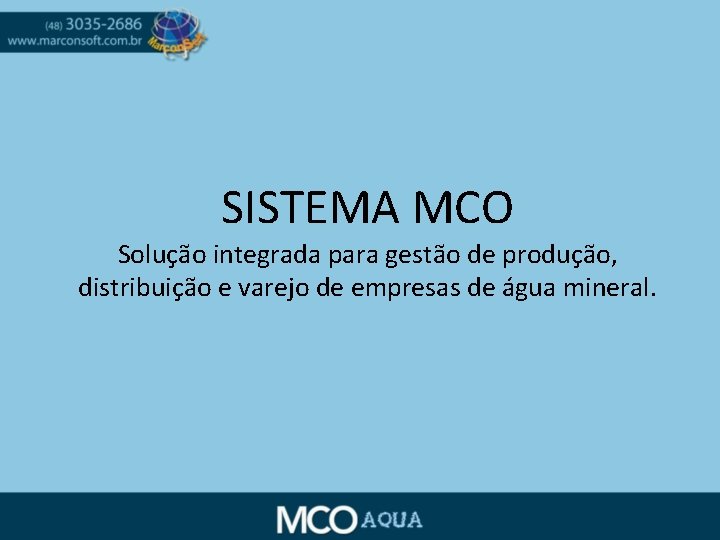 (48) 3035-2686
www.marconsoft.com.br
MarconSoft

SISTEMA MCO

Solução integrada para gestão de produção, distribuição e varejo de empresas de água mineral.

MCO AQUA